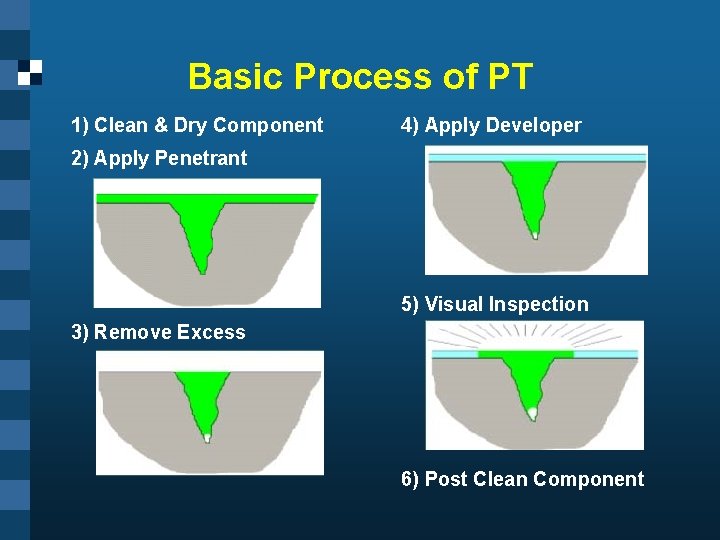 Basic Process of PT

1) Clean & Dry Component

2) Apply Penetrant

3) Remove Excess

4) Apply Developer

5) Visual Inspection

6) Post Clean Component